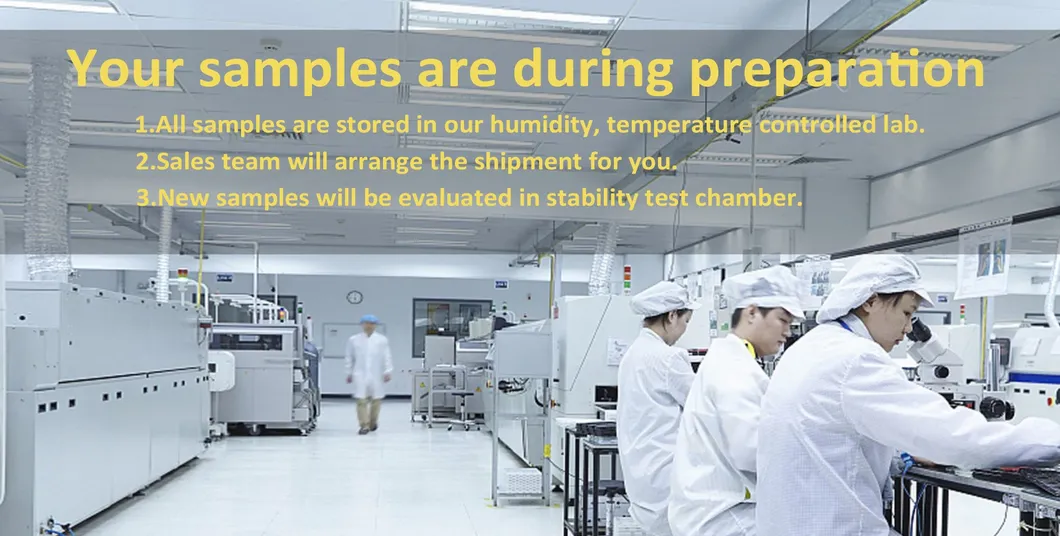 Your samples are during preparation

1.All samples are stored in our humidity, temperature controlled lab.
2.Sales team will arrange the shipment for you.
3.New samples will be evaluated in stability test chamber.